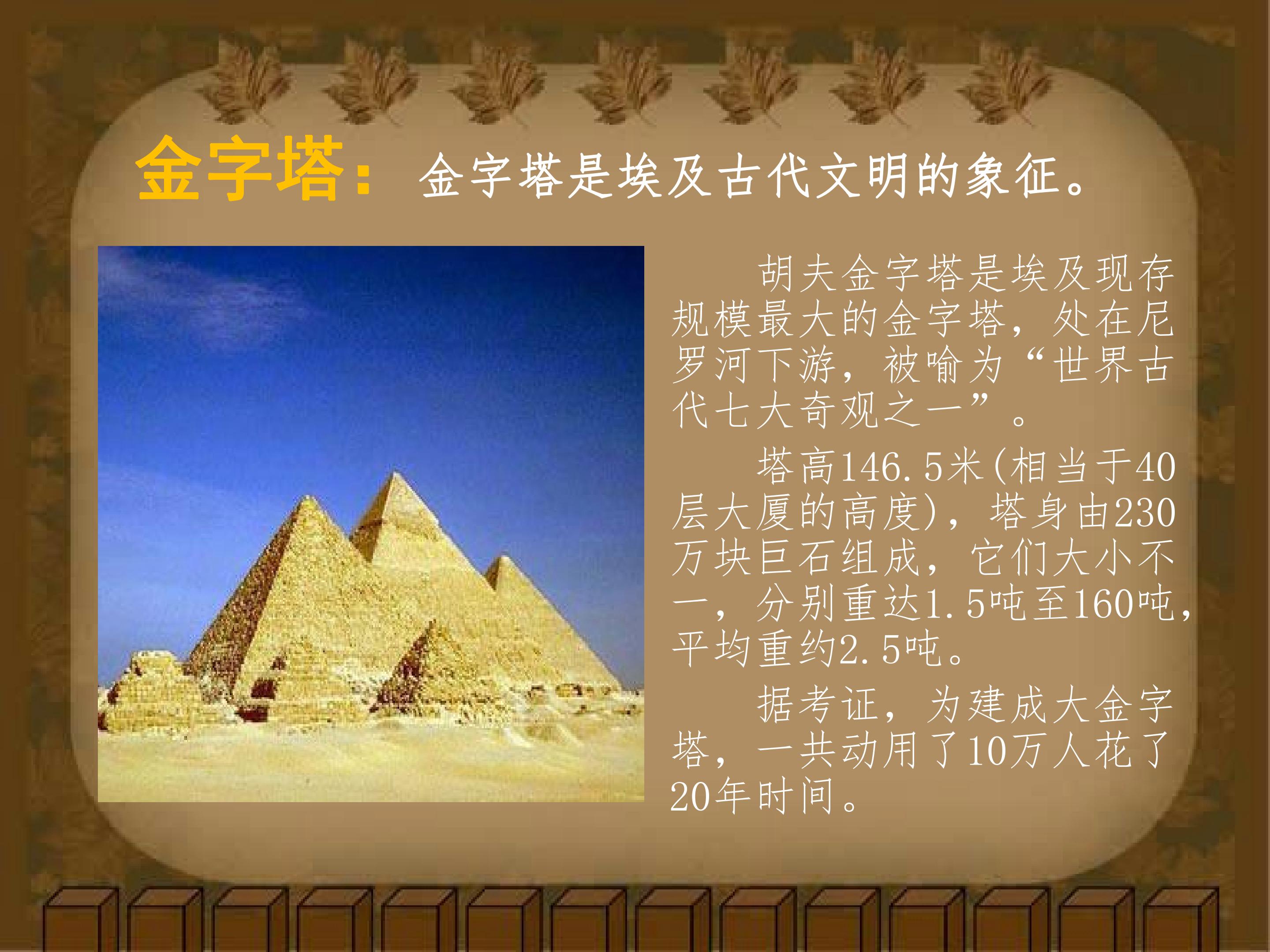 金字塔：金字塔是埃及古代文明的象征。

胡夫金字塔是埃及现存规模最大的金字塔，处在尼罗河下游，被喻为“世界古代七大奇观之一”。

塔高146.5米(相当于40层大厦的高度)，塔身由230万块巨石组成，它们大小不一，分别重达1.5吨至160吨，平均重约2.5吨。

据考证，为建成大金字塔，一共动用了10万人花了20年时间。